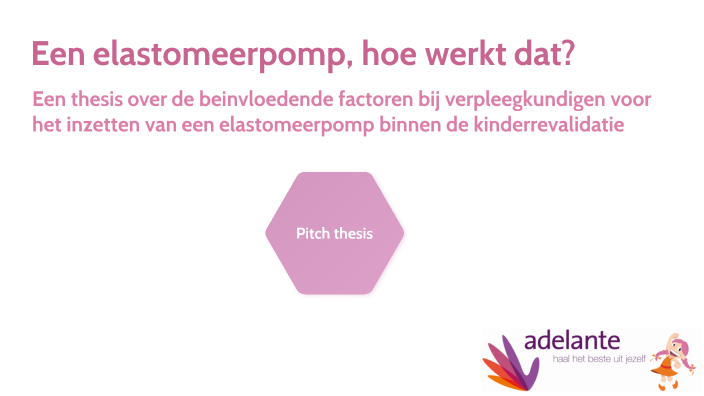 Een elastomeerpomp, hoe werkt dat?

Een thesis over de beinvloedende factoren bij verpleegkundigen voor het inzetten van een elastomeerpomp binnen de kinderrevalidatie

Pitch thesis

adelante
haal het beste uit jezelf